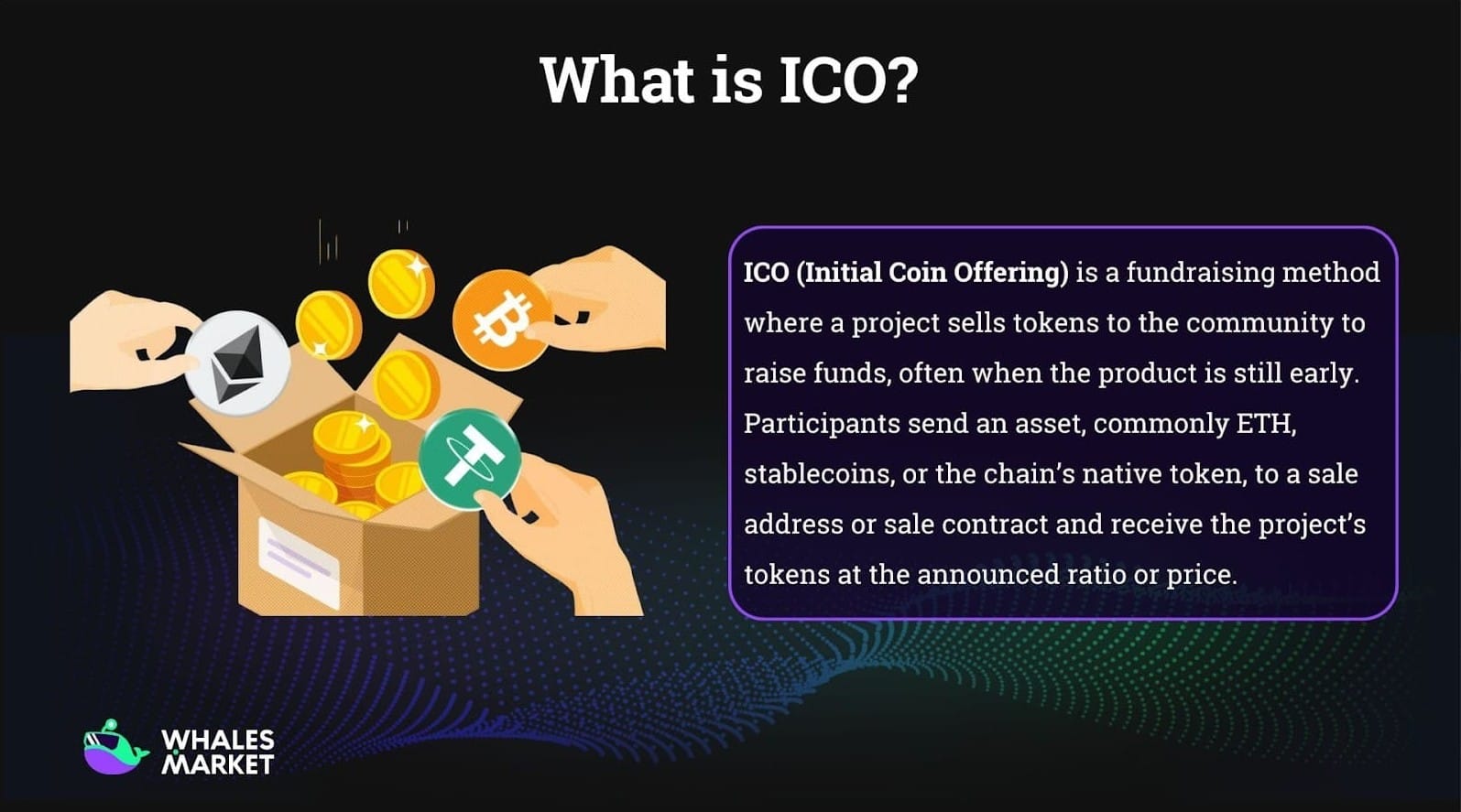 What is ICO?

ICO (Initial Coin Offering) is a fundraising method where a project sells tokens to the community to raise funds, often when the product is still early. Participants send an asset, commonly ETH, stablecoins, or the chain's native token, to a sale address or sale contract and receive the project's tokens at the announced ratio or price.

WHALES MARKET